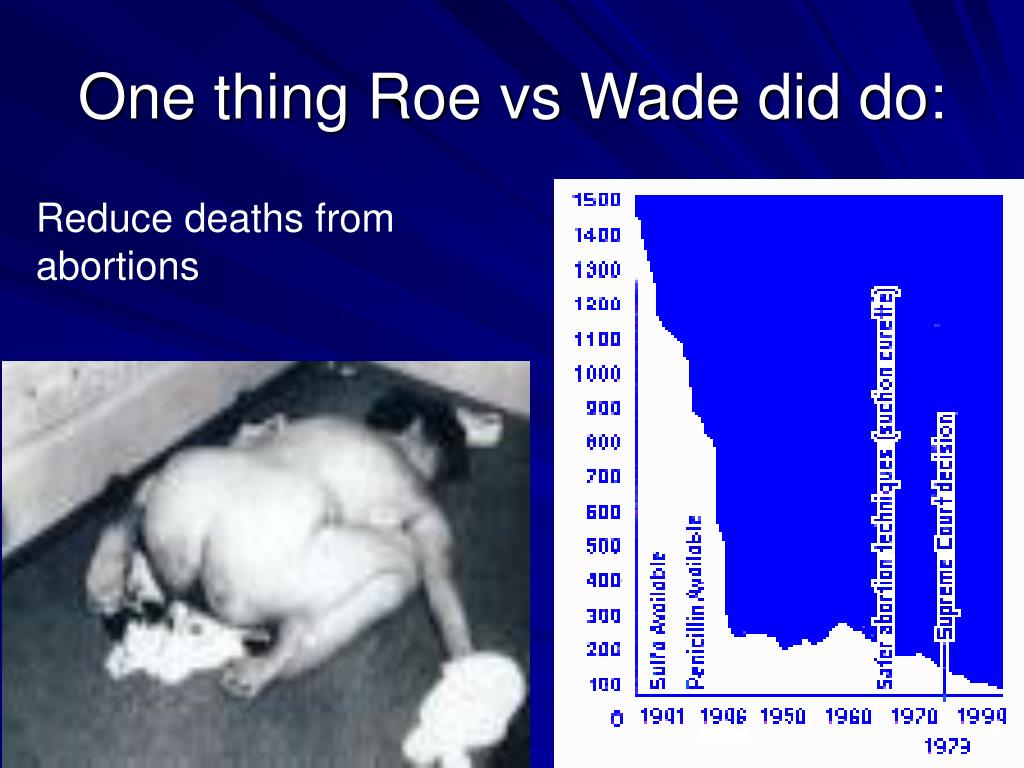 One thing Roe vs Wade did do:

Reduce deaths from abortions

1500
1400
1300
1200
1100
1000
900
800
700
600
500
400
300
200
100
0

Sulfa Available
Penicillin Available
Safer abortion techniques (suction curette)
Supreme Court decision

1941 1946 1950 1960 1970 1990
1973